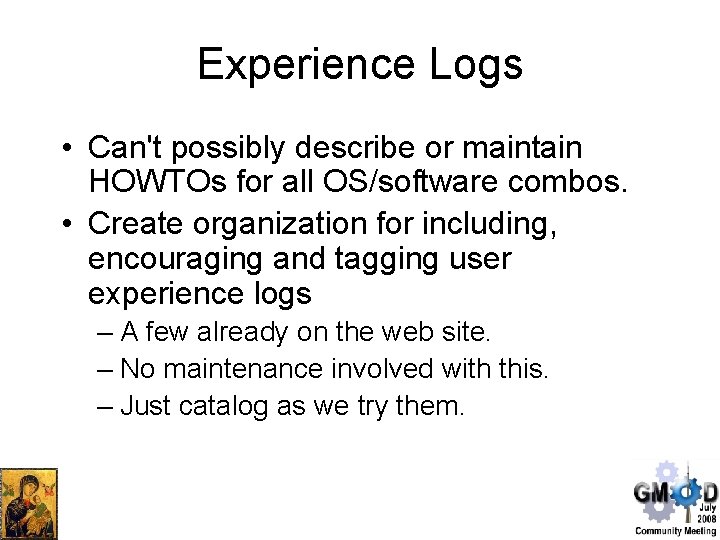 Experience Logs

• Can't possibly describe or maintain HOWTOs for all OS/software combos.

• Create organization for including, encouraging and tagging user experience logs

– A few already on the web site.

– No maintenance involved with this.

– Just catalog as we try them.

GMOD July 2008 Community Meeting